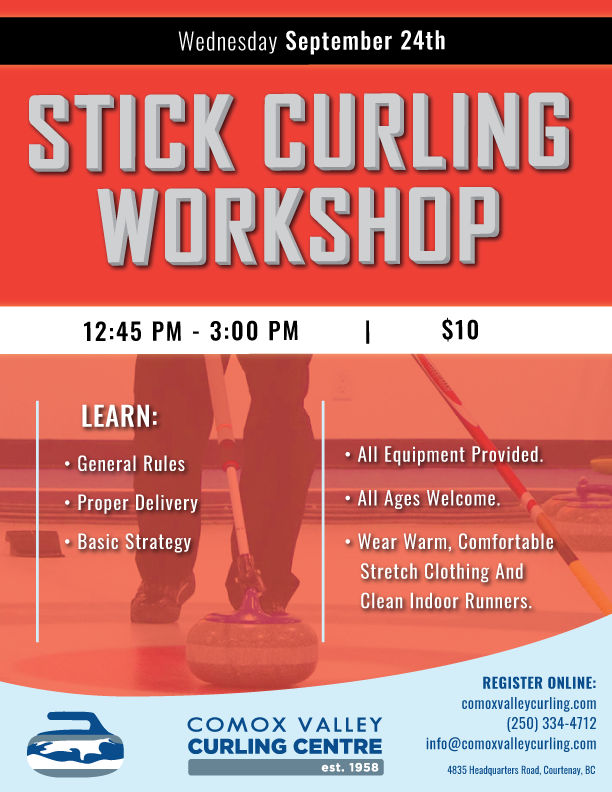 Wednesday September 24th

STICK CURLING WORKSHOP

12:45 PM - 3:00 PM | $10

LEARN:

• General Rules
• Proper Delivery
• Basic Strategy

• All Equipment Provided.
• All Ages Welcome.
• Wear Warm, Comfortable Stretch Clothing And Clean Indoor Runners.

COMOX VALLEY CURLING CENTRE est. 1958

REGISTER ONLINE:
comoxvalleycurling.com
(250) 334-4712
info@comoxvalleycurling.com
4835 Headquarters Road, Courtenay, BC